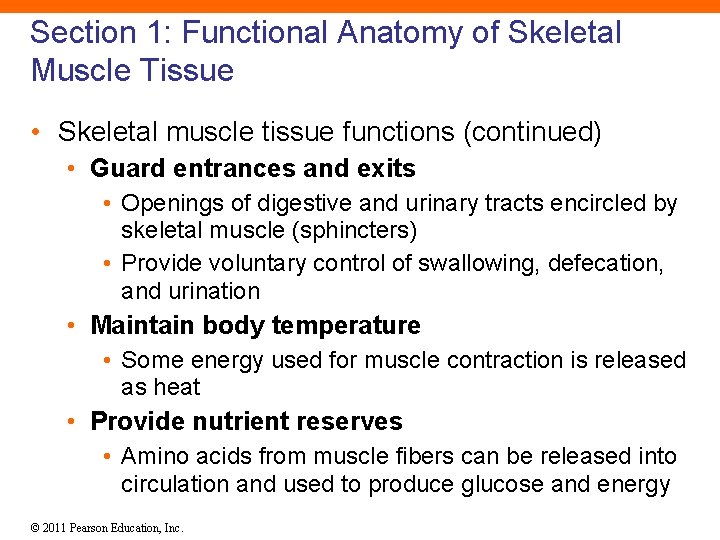 Section 1: Functional Anatomy of Skeletal Muscle Tissue

• Skeletal muscle tissue functions (continued)
  • Guard entrances and exits
    • Openings of digestive and urinary tracts encircled by skeletal muscle (sphincters)
    • Provide voluntary control of swallowing, defecation, and urination
  • Maintain body temperature
    • Some energy used for muscle contraction is released as heat
  • Provide nutrient reserves
    • Amino acids from muscle fibers can be released into circulation and used to produce glucose and energy

© 2011 Pearson Education, Inc.